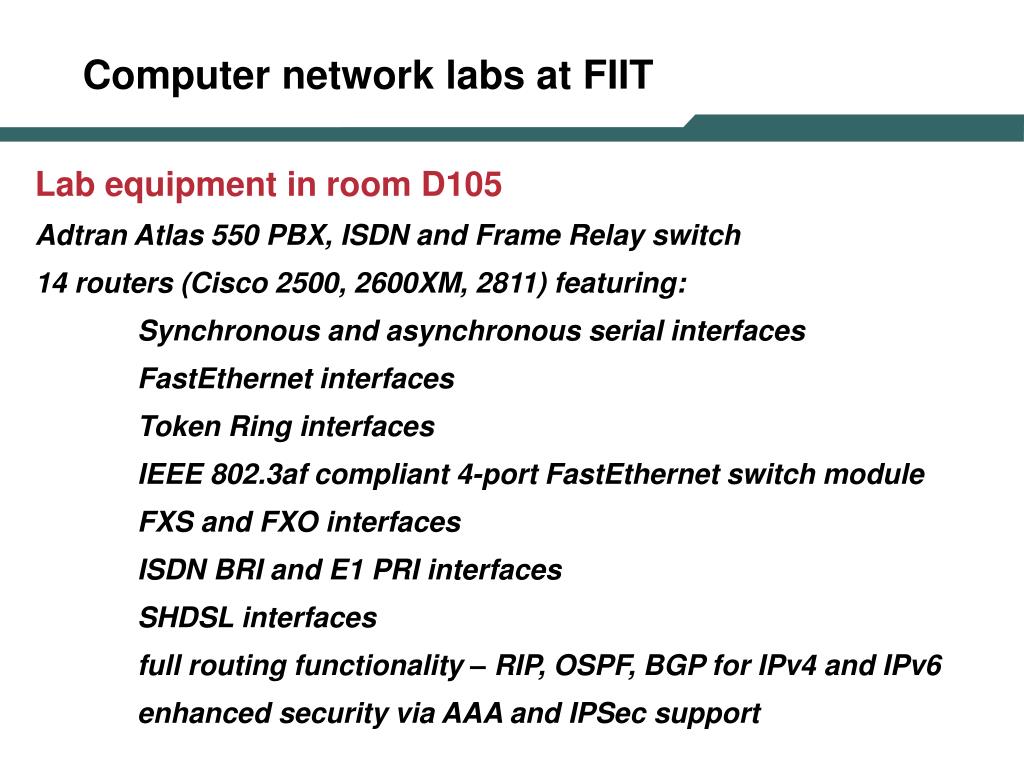 Computer network labs at FIIT

Lab equipment in room D105

Adtran Atlas 550 PBX, ISDN and Frame Relay switch

14 routers (Cisco 2500, 2600XM, 2811) featuring:

Synchronous and asynchronous serial interfaces

FastEthernet interfaces

Token Ring interfaces

IEEE 802.3af compliant 4-port FastEthernet switch module

FXS and FXO interfaces

ISDN BRI and E1 PRI interfaces

SHDSL interfaces

full routing functionality – RIP, OSPF, BGP for IPv4 and IPv6

enhanced security via AAA and IPSec support